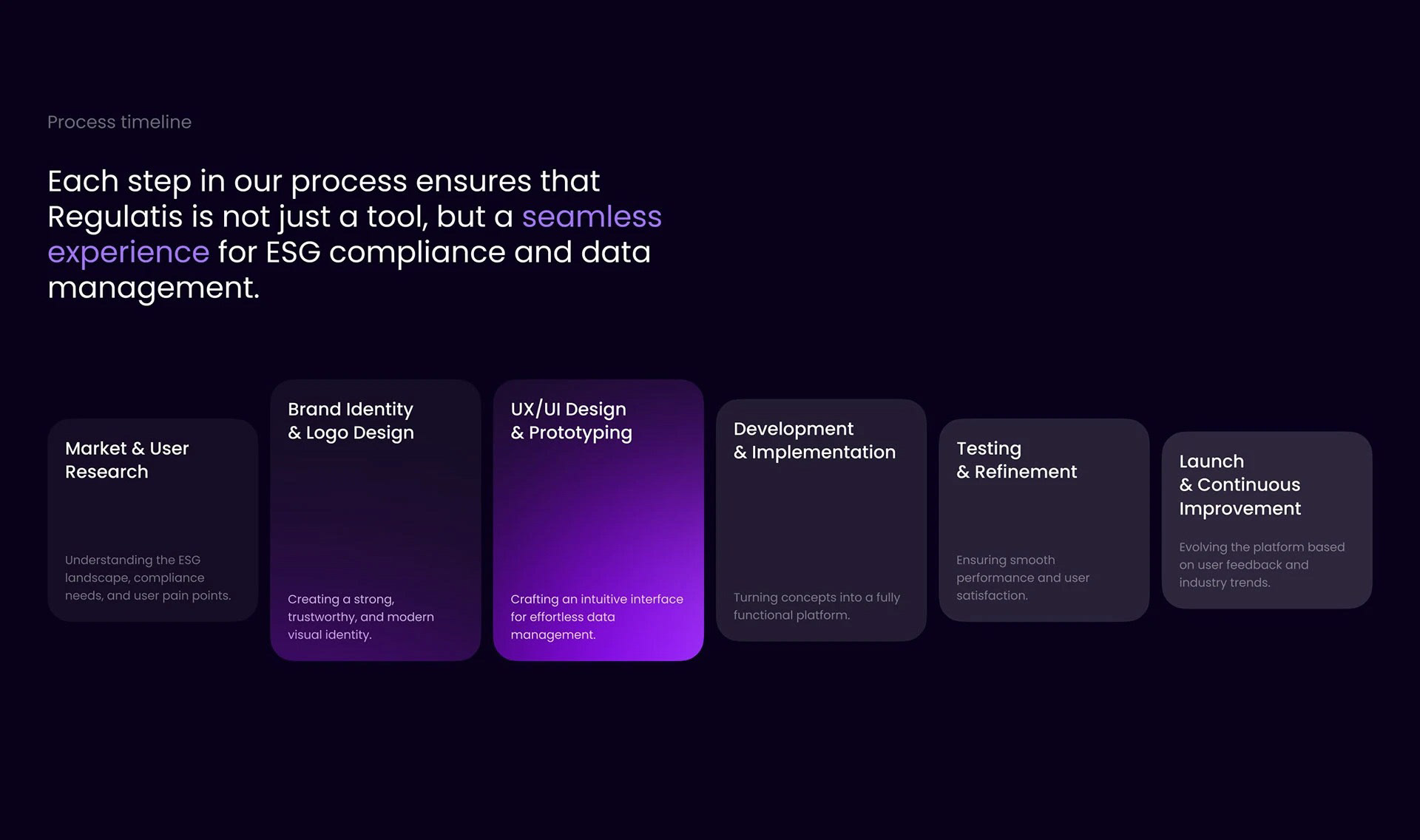 Process timeline

Each step in our process ensures that Regulatis is not just a tool, but a seamless experience for ESG compliance and data management.

Market & User Research

Understanding the ESG landscape, compliance needs, and user pain points.

Brand Identity & Logo Design

Creating a strong, trustworthy, and modern visual identity.

UX/UI Design & Prototyping

Crafting an intuitive interface for effortless data management.

Development & Implementation

Turning concepts into a fully functional platform.

Testing & Refinement

Ensuring smooth performance and user satisfaction.

Launch & Continuous Improvement

Evolving the platform based on user feedback and industry trends.